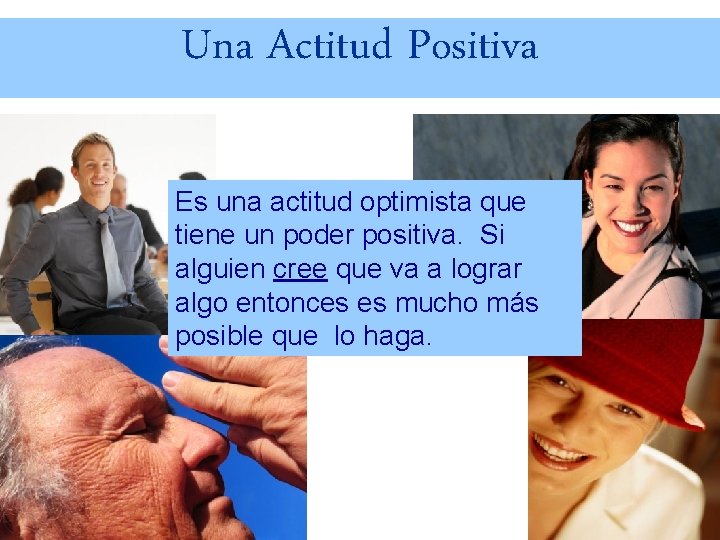 Una Actitud Positiva

Es una actitud optimista que tiene un poder positiva. Si alguien cree que va a lograr algo entonces es mucho más posible que lo haga.